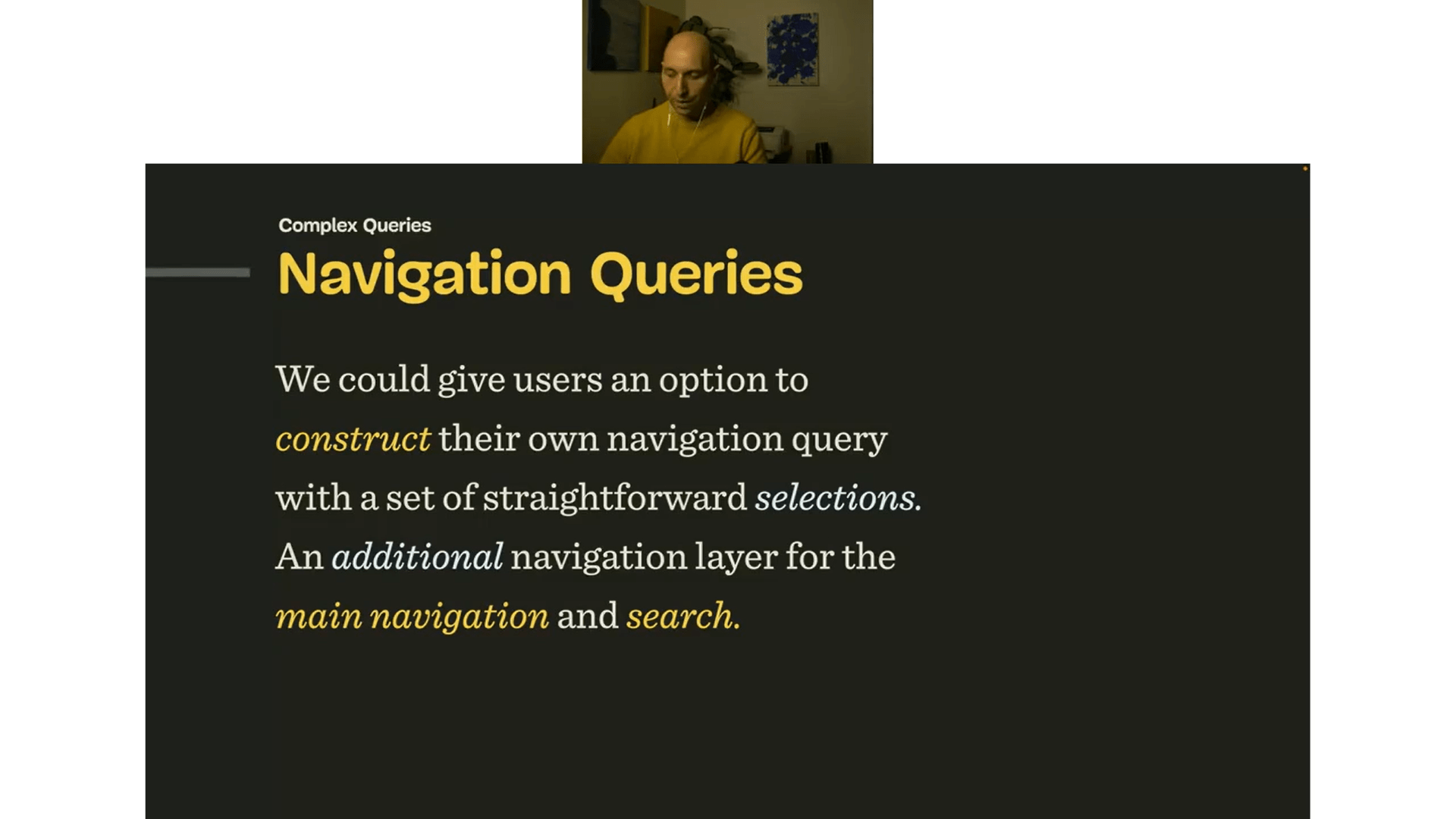 Complex Queries

Navigation Queries

We could give users an option to construct their own navigation query with a set of straightforward selections. An additional navigation layer for the main navigation and search.